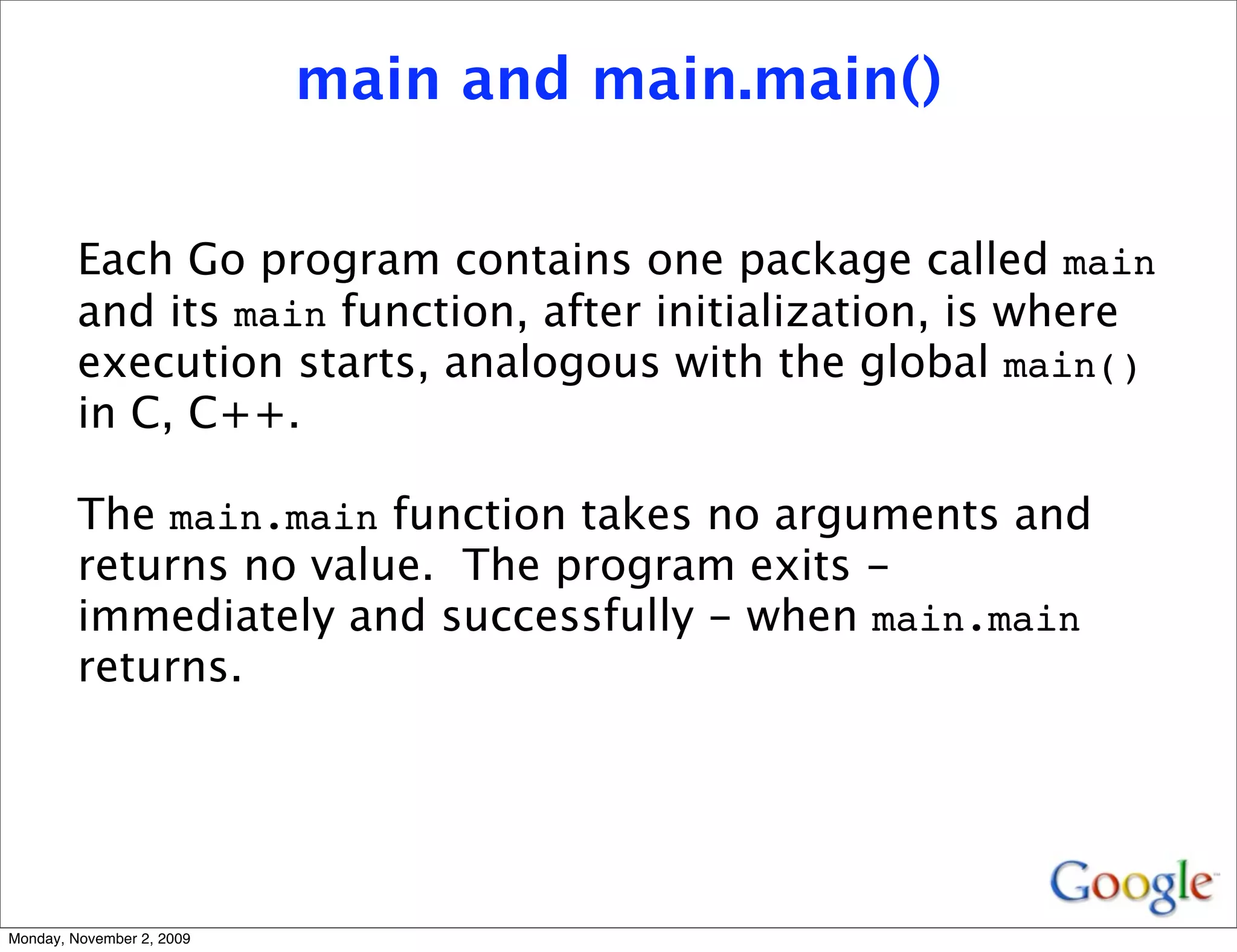 main and main.main()

Each Go program contains one package called main and its main function, after initialization, is where execution starts, analogous with the global main() in C, C++.

The main.main function takes no arguments and returns no value. The program exits – immediately and successfully – when main.main returns.

Google

Monday, November 2, 2009